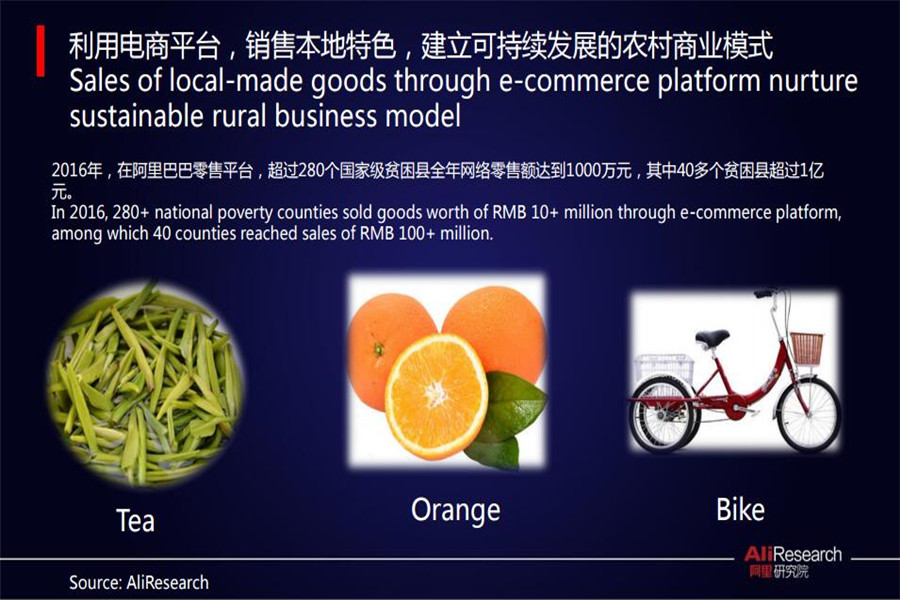 利用电商平台，销售本地特色，建立可持续发展的农村商业模式
Sales of local-made goods through e-commerce platform nurture sustainable rural business model

2016年，在阿里巴巴零售平台，超过280个国家级贫困县全年网络零售额达到1000万元，其中40多个贫困县超过1亿元。
In 2016, 280+ national poverty counties sold goods worth of RMB 10+ million through e-commerce platform, among which 40 counties reached sales of RMB 100+ million.

Tea

Orange

Bike

AliResearch
阿里研究院

Source: AliResearch